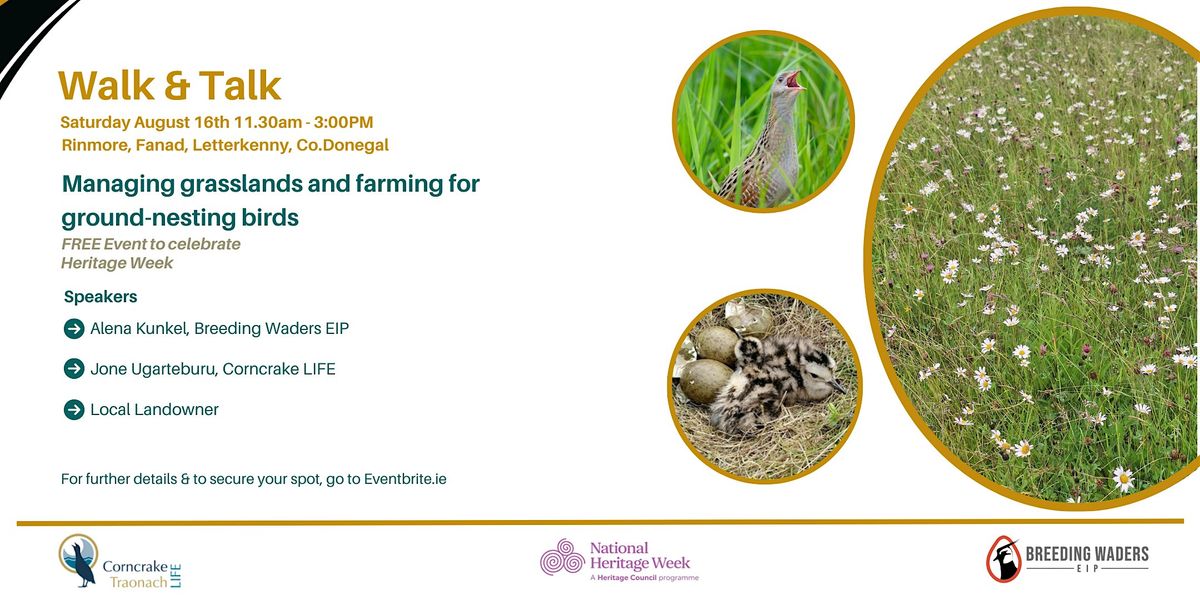 Walk & Talk

Saturday August 16th 11.30am - 3:00PM
Rinmore, Fanad, Letterkenny, Co.Donegal

Managing grasslands and farming for ground-nesting birds

FREE Event to celebrate Heritage Week

Speakers

Alena Kunkel, Breeding Waders EIP

Jone Ugarteburu, Corncrake LIFE

Local Landowner

For further details & to secure your spot, go to Eventbrite.ie

Corncrake Traonach LIFE

National Heritage Week
A Heritage Council programme

BREEDING WADERS
EIP